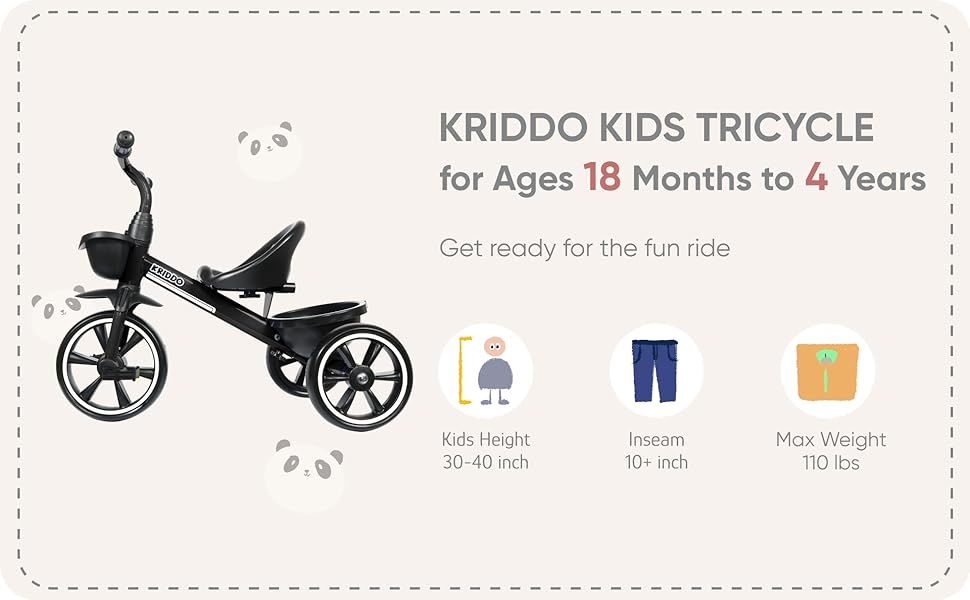 KRIDDO

KRIDDO KIDS TRICYCLE
for Ages 18 Months to 4 Years

Get ready for the fun ride

Kids Height
30-40 inch

Inseam
10+ inch

Max Weight
110 lbs